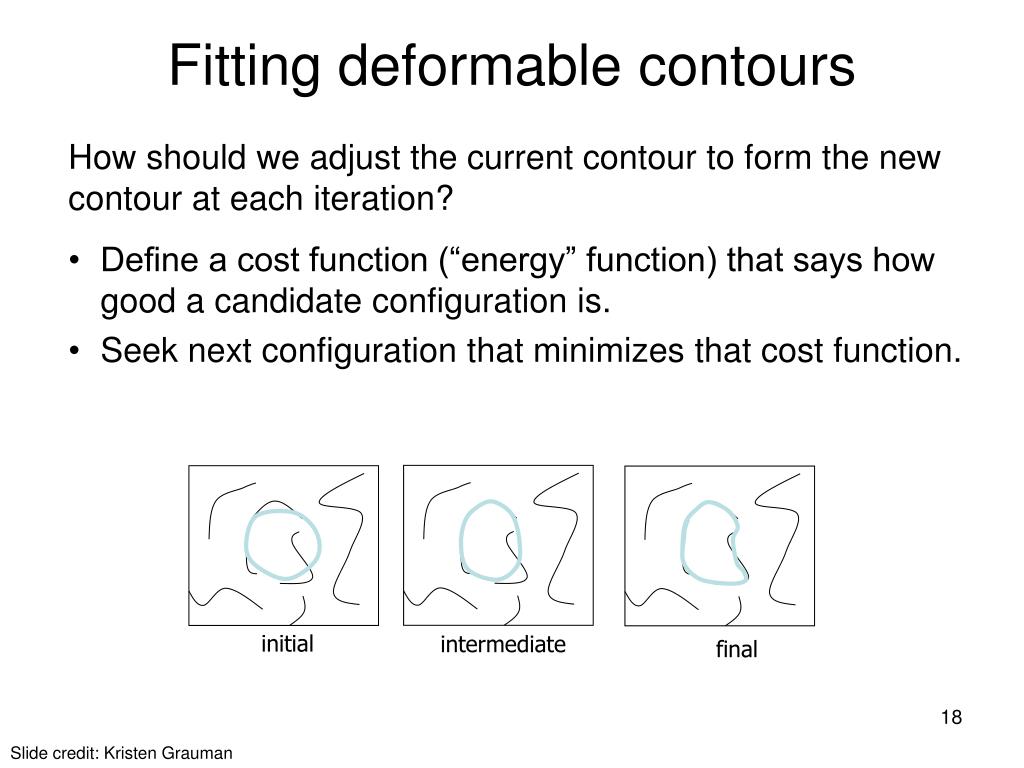 Fitting deformable contours

How should we adjust the current contour to form the new contour at each iteration?

• Define a cost function (“energy” function) that says how good a candidate configuration is.
• Seek next configuration that minimizes that cost function.

initial

intermediate

final

18

Slide credit: Kristen Grauman